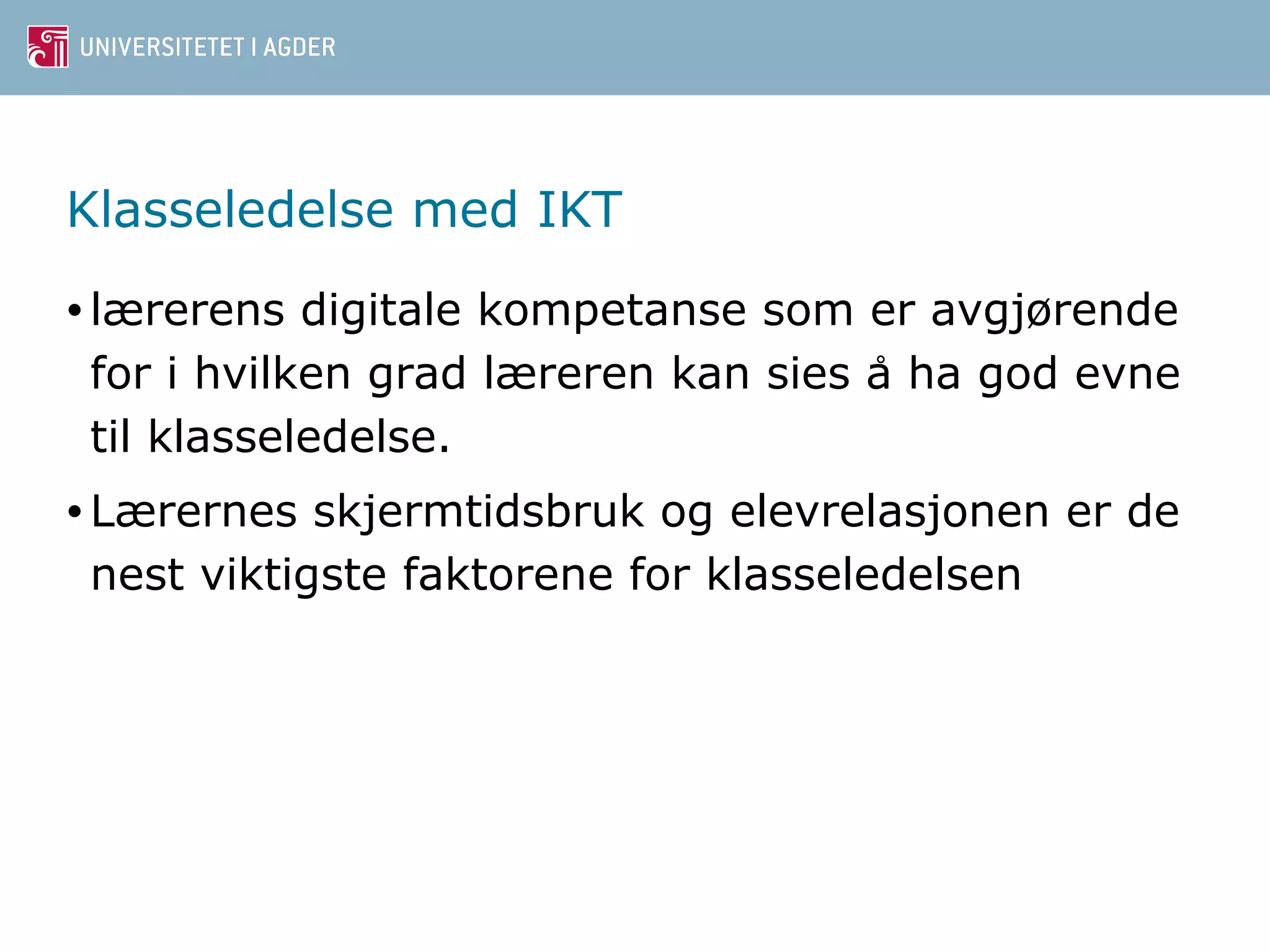 UNIVERSITETET I AGDER

Klasseledelse med IKT

• lærerens digitale kompetanse som er avgjørende for i hvilken grad læreren kan sies å ha god evne til klasseledelse.

• Lærernes skjermtidsbruk og elevrelasjonen er de nest viktigste faktorene for klasseledelsen